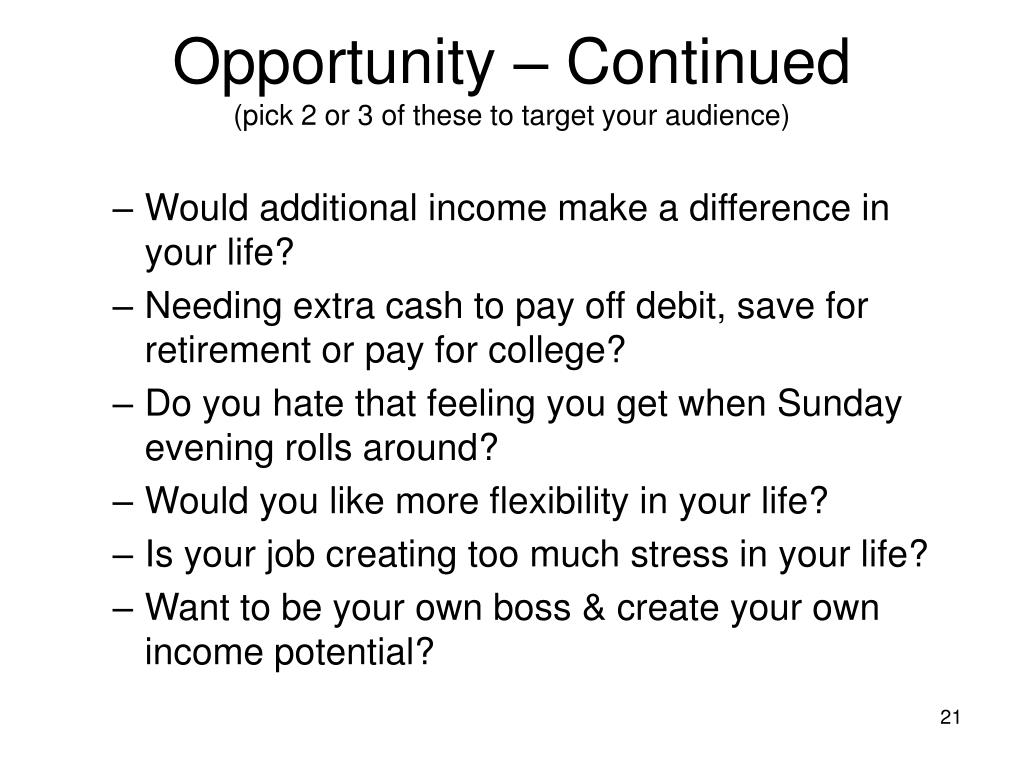 Opportunity – Continued
(pick 2 or 3 of these to target your audience)

– Would additional income make a difference in your life?
– Needing extra cash to pay off debit, save for retirement or pay for college?
– Do you hate that feeling you get when Sunday evening rolls around?
– Would you like more flexibility in your life?
– Is your job creating too much stress in your life?
– Want to be your own boss & create your own income potential?

21